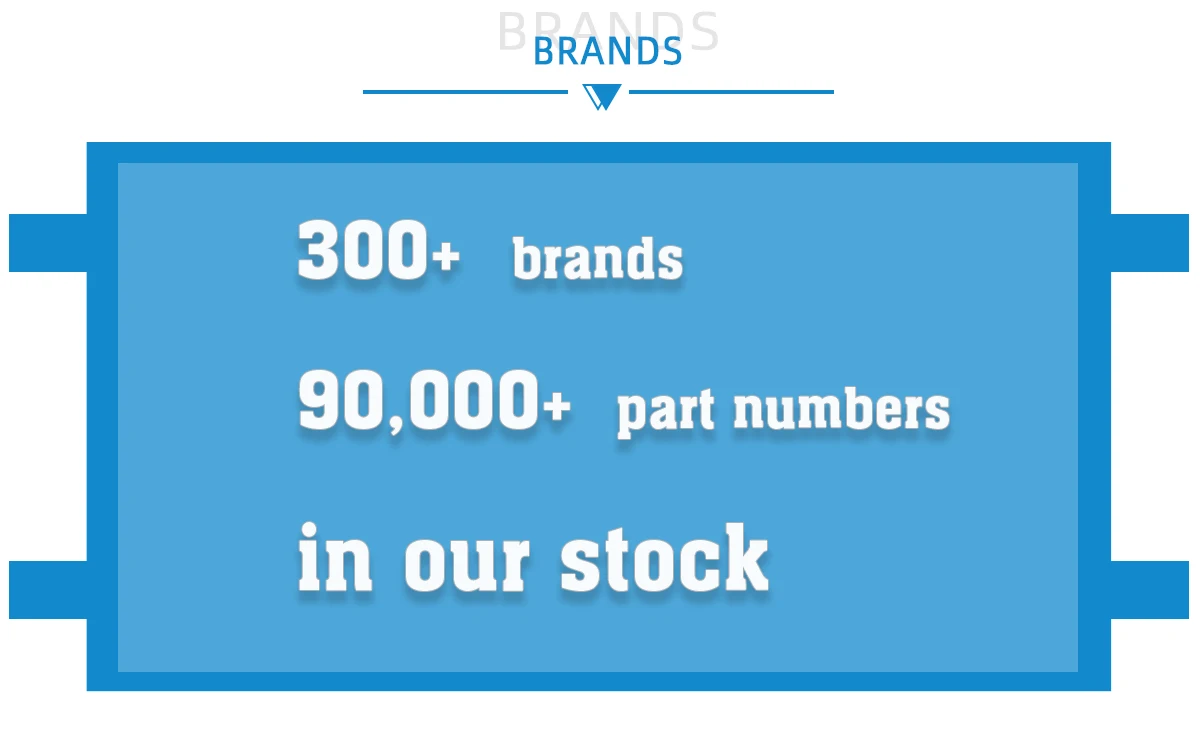 BRANDS
BRANDS

300+ brands

90,000+ part numbers

in our stock